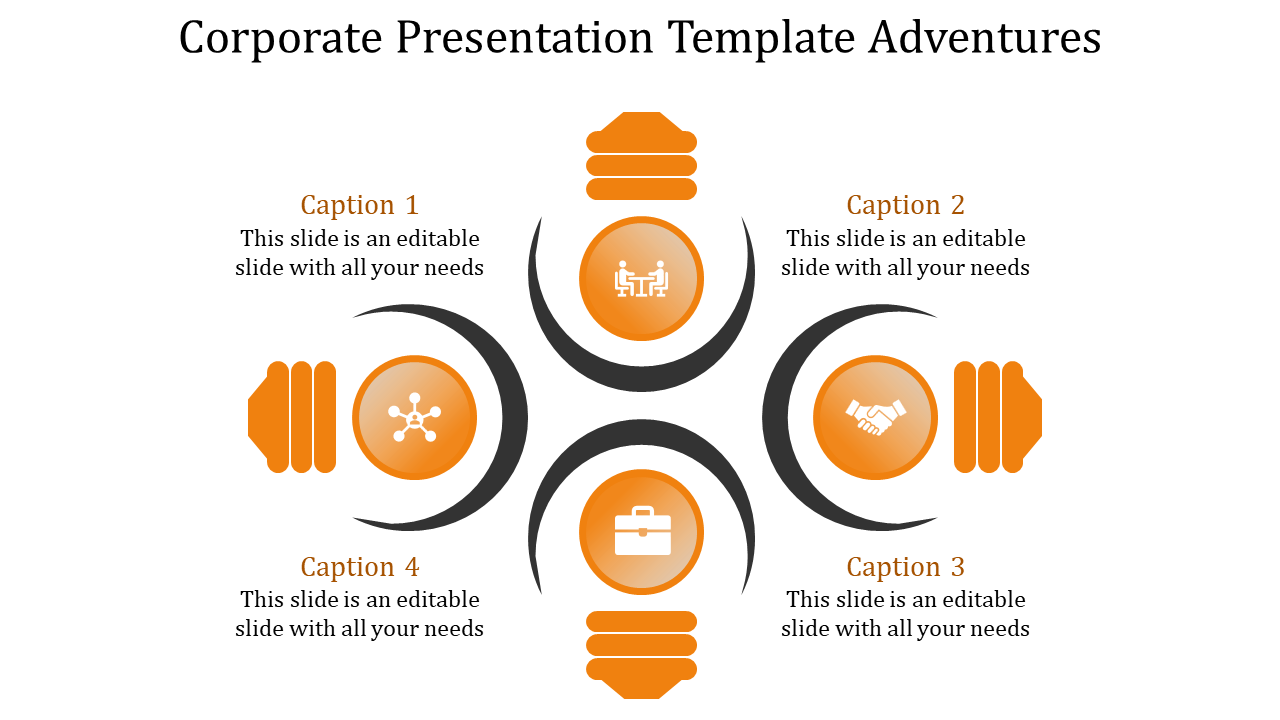 Corporate Presentation Template Adventures

Caption 1
This slide is an editable slide with all your needs

Caption 2
This slide is an editable slide with all your needs

Caption 4
This slide is an editable slide with all your needs

Caption 3
This slide is an editable slide with all your needs